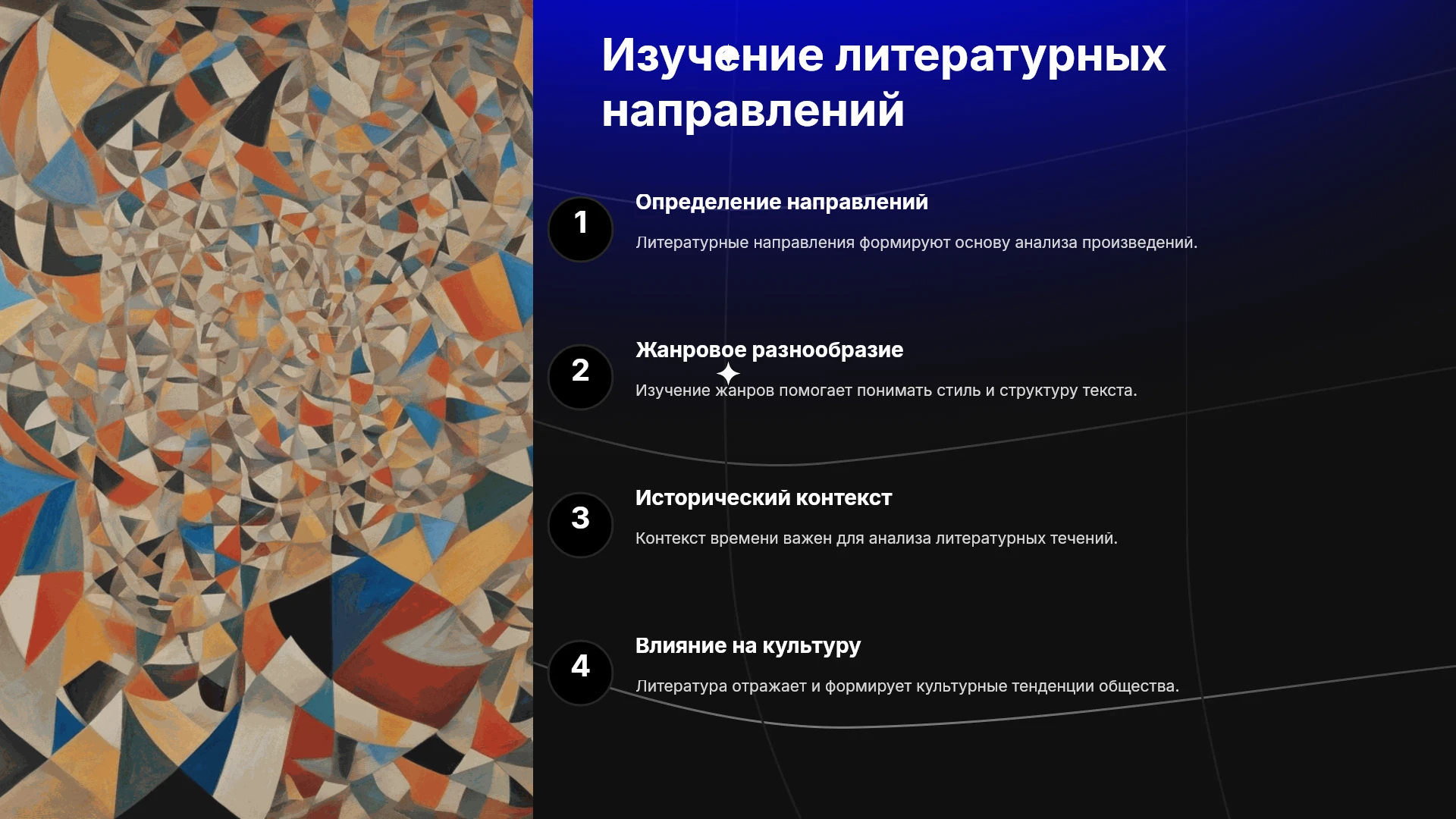 Изучение литературных направлений

1

Определение направлений

Литературные направления формируют основу анализа произведений.

2

Жанровое разнообразие

Изучение жанров помогает понимать стиль и структуру текста.

3

Исторический контекст

Контекст времени важен для анализа литературных течений.

4

Влияние на культуру

Литература отражает и формирует культурные тенденции общества.